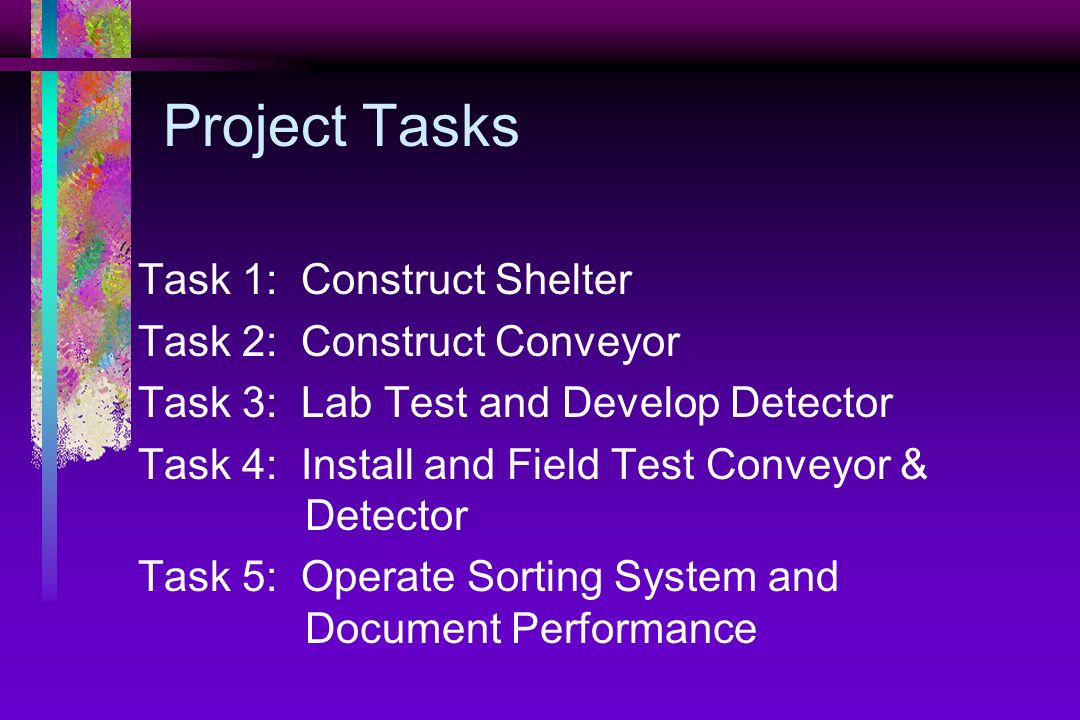 Project Tasks

Task 1: Construct Shelter

Task 2: Construct Conveyor

Task 3: Lab Test and Develop Detector

Task 4: Install and Field Test Conveyor & Detector

Task 5: Operate Sorting System and Document Performance